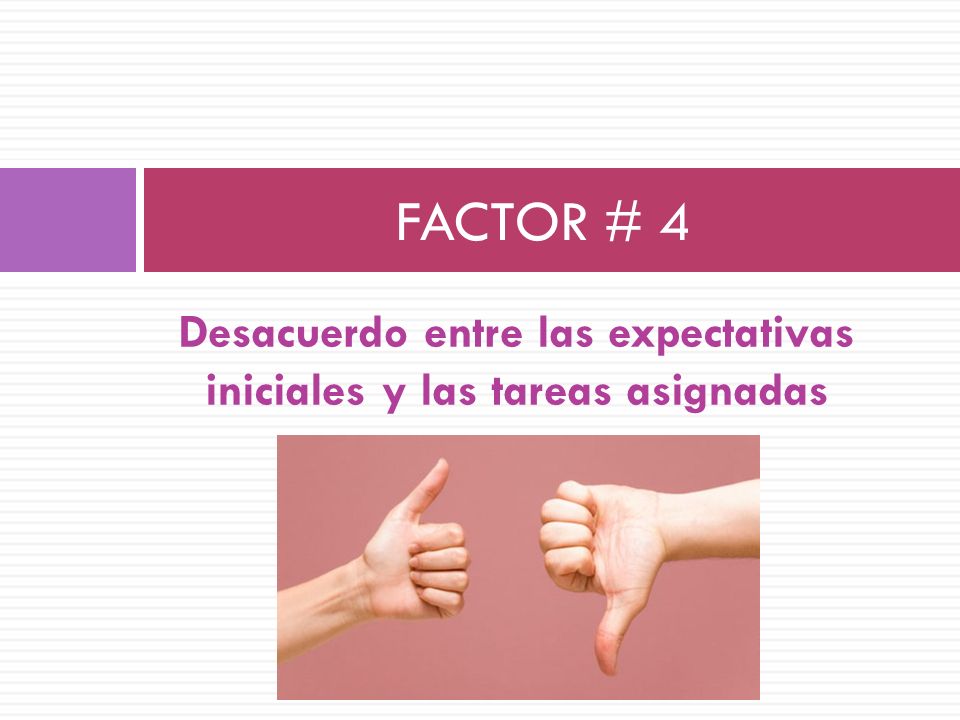 FACTOR # 4

Desacuerdo entre las expectativas iniciales y las tareas asignadas